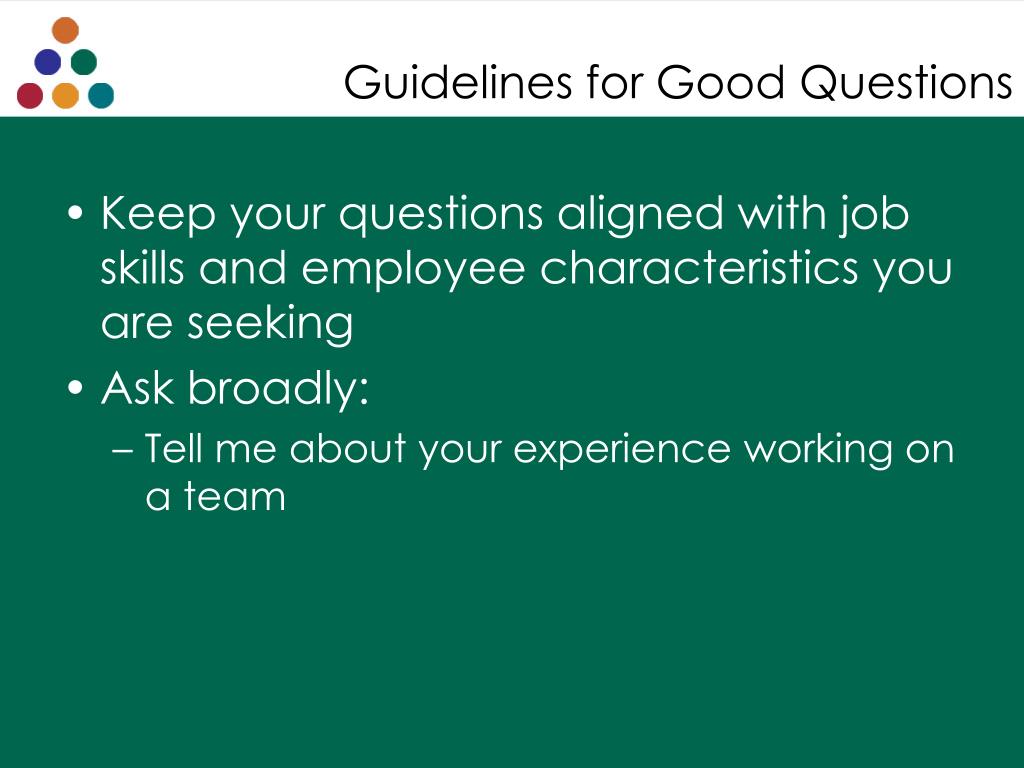 Guidelines for Good Questions

• Keep your questions aligned with job skills and employee characteristics you are seeking

• Ask broadly:

– Tell me about your experience working on a team